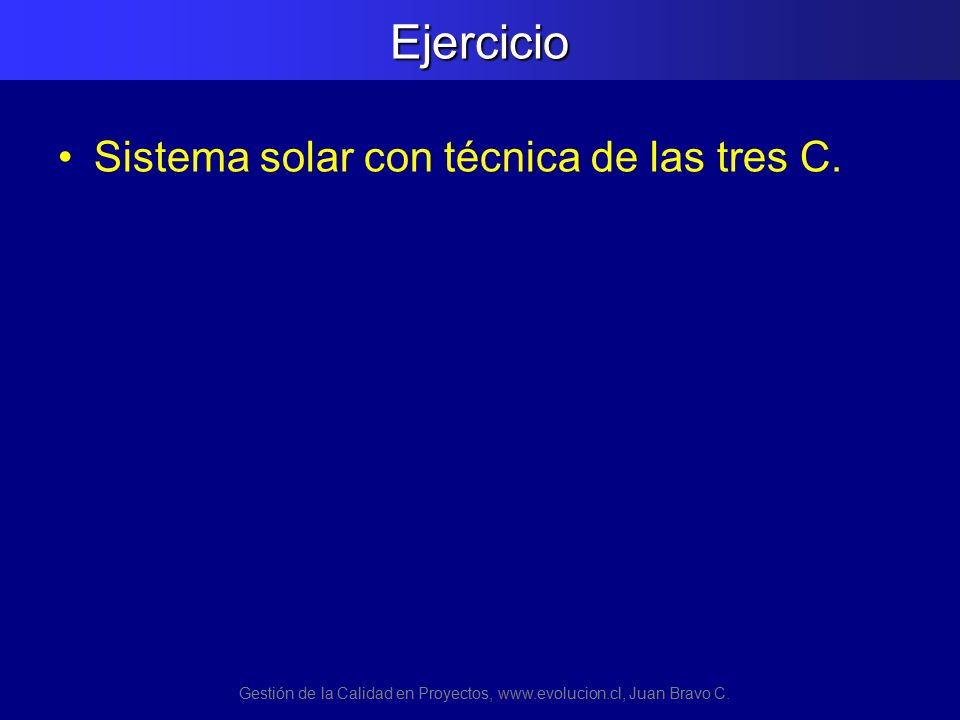 Ejercicio

• Sistema solar con técnica de las tres C.

Gestión de la Calidad en Proyectos, www.evolucion.cl, Juan Bravo C.